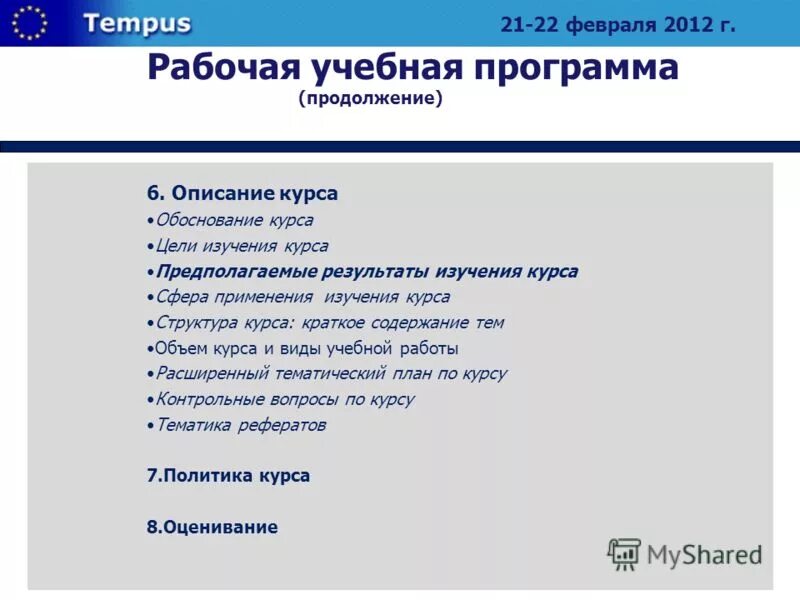 Tempus

21-22 февраля 2012 г.

Рабочая учебная программа
(продолжение)

6. Описание курса
•Обоснование курса
•Цели изучения курса
•Предполагаемые результаты изучения курса
•Сфера применения изучения курса
•Структура курса: краткое содержание тем
•Объем курса и виды учебной работы
•Расширенный тематический план по курсу
•Контрольные вопросы по курсу
•Тематика рефератов

7.Политика курса

8.Оценивание

MyShared